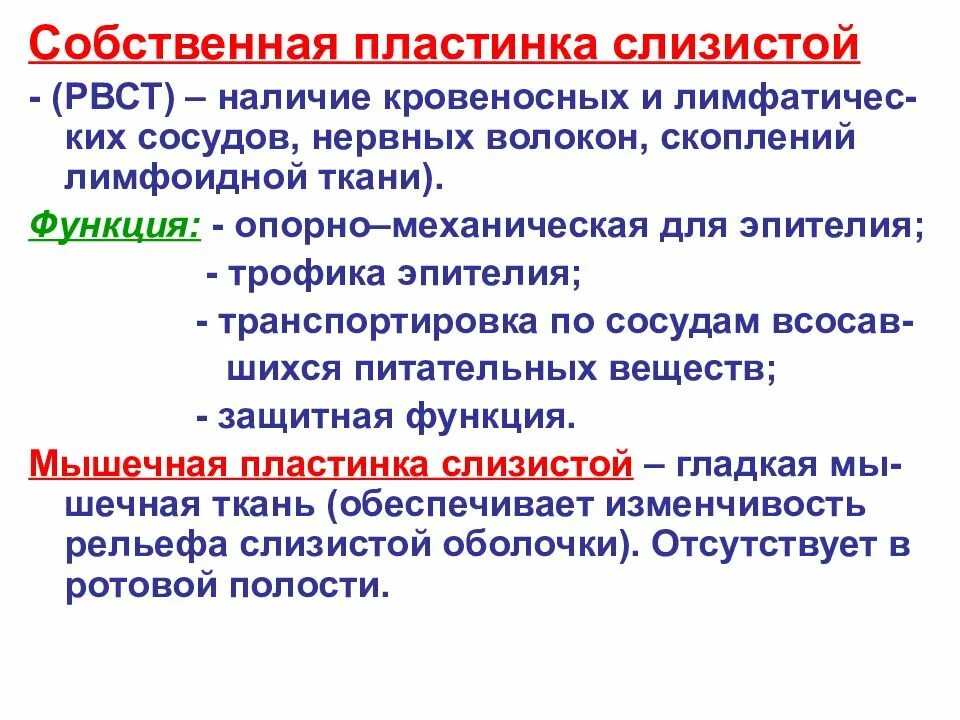 Собственная пластинка слизистой

- (РВСТ) – наличие кровеносных и лимфатических сосудов, нервных волокон, скоплений лимфоидной ткани).

Функция: - опорно–механическая для эпителия;
- трофика эпителия;
- транспортировка по сосудам всосавшихся питательных веществ;
- защитная функция.

Мышечная пластинка слизистой – гладкая мышечная ткань (обеспечивает изменчивость рельефа слизистой оболочки). Отсутствует в ротовой полости.